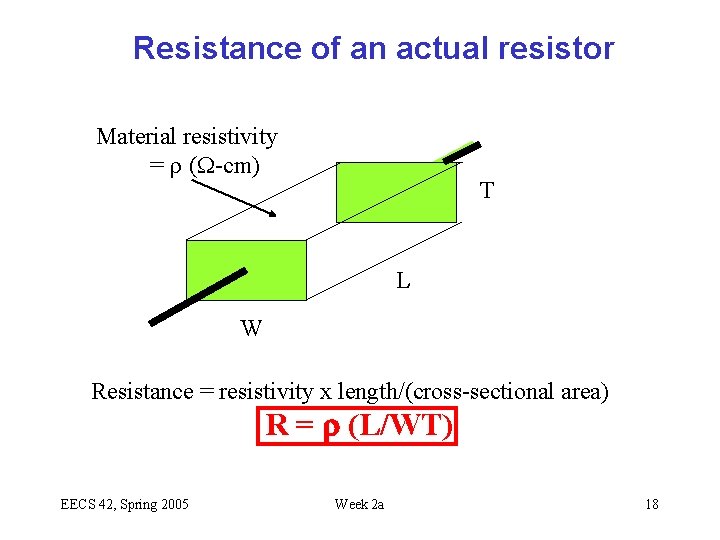 Resistance of an actual resistor

Material resistivity
= $\rho$ ($\Omega$-cm)

T

L

W

Resistance = resistivity x length/(cross-sectional area)

$R = \rho$ (L/WT)

EECS 42, Spring 2005

Week 2a

18